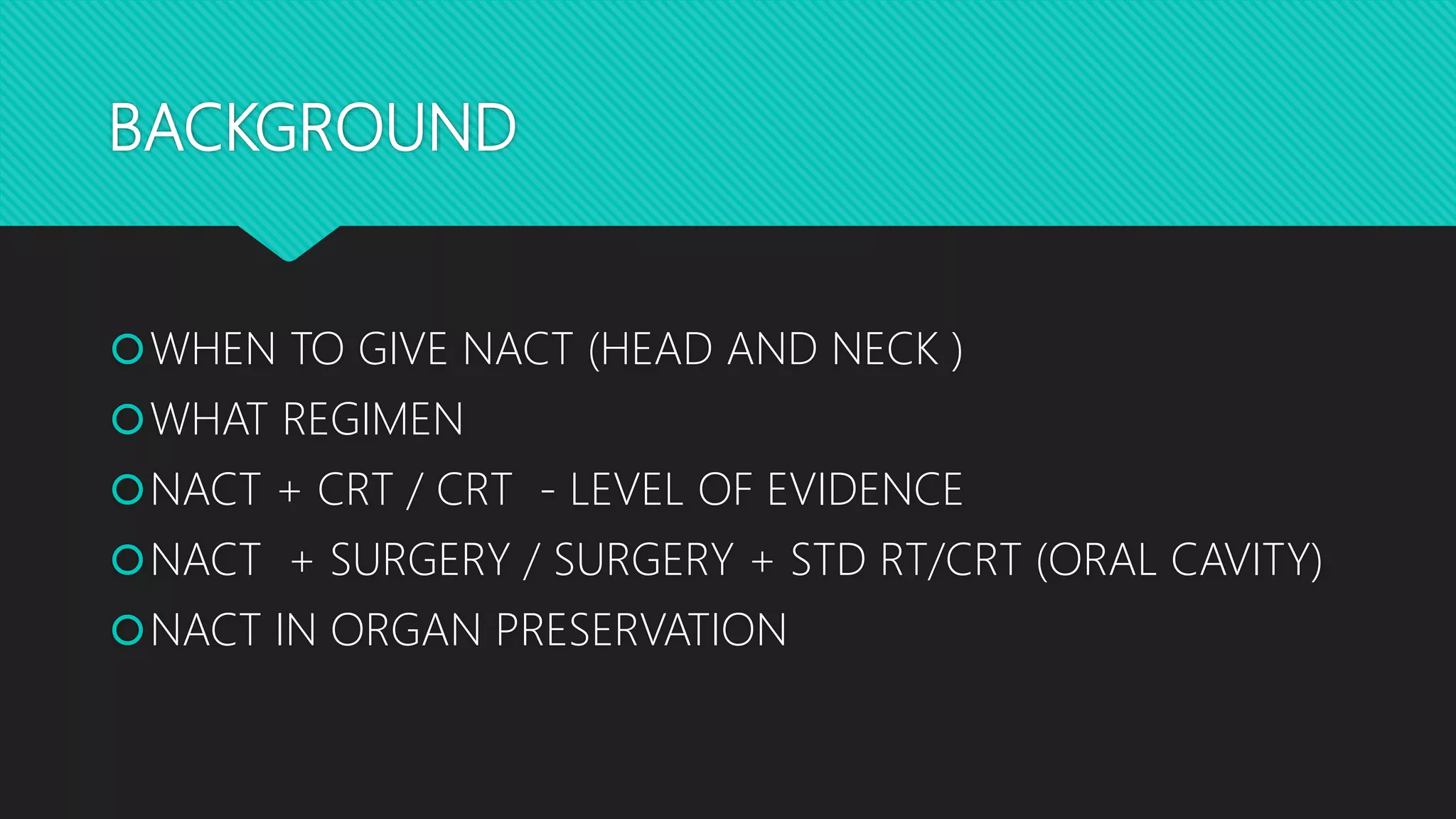 BACKGROUND

WHEN TO GIVE NACT (HEAD AND NECK )
WHAT REGIMEN
NACT + CRT / CRT - LEVEL OF EVIDENCE
NACT + SURGERY / SURGERY + STD RT/CRT (ORAL CAVITY)
NACT IN ORGAN PRESERVATION